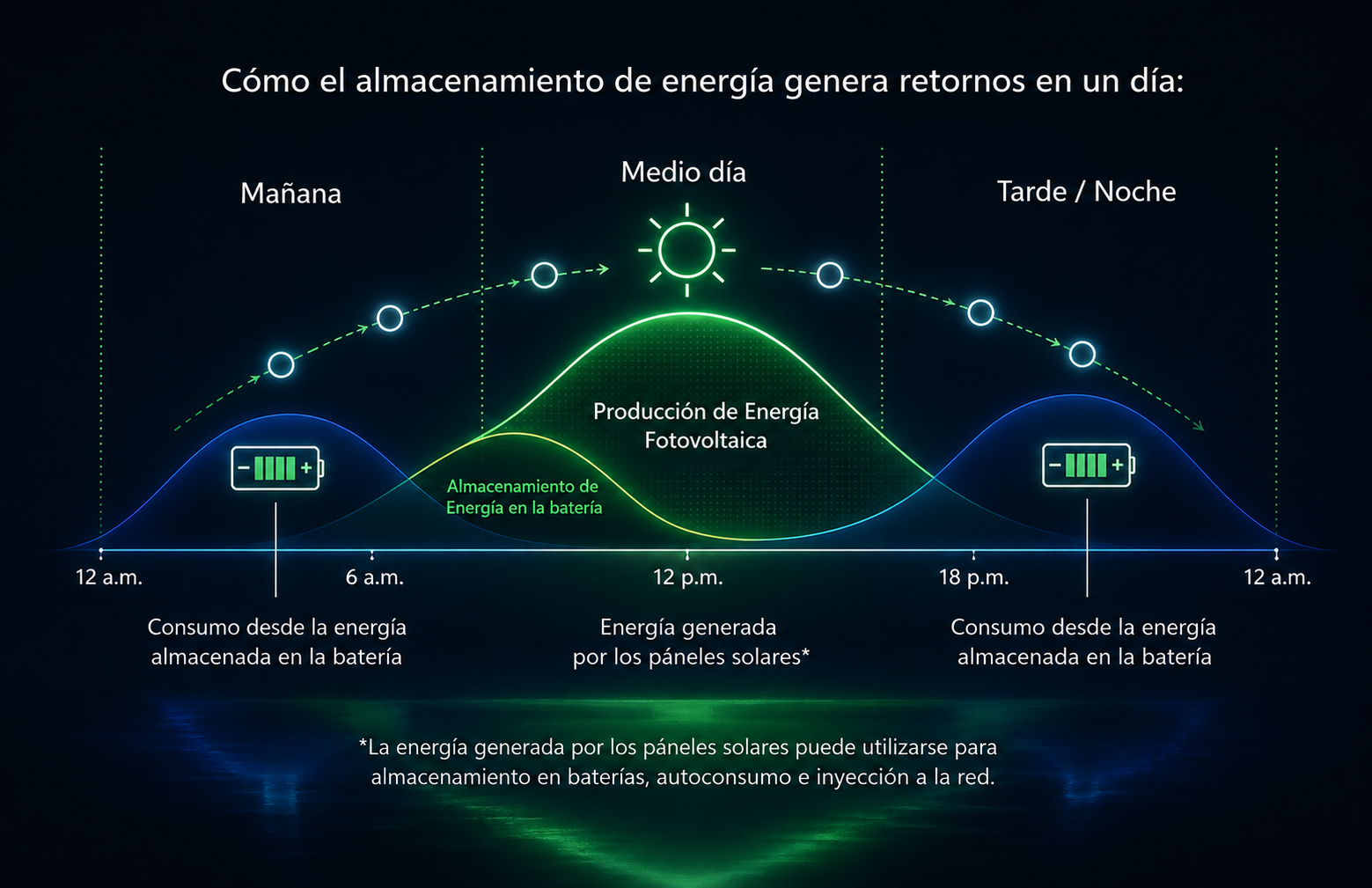 Cómo el almacenamiento de energía genera retornos en un día:

Mañana

Medio día

Tarde / Noche

Producción de Energía Fotovoltaica

Almacenamiento de Energía en la batería

12 a.m.

6 a.m.

12 p.m.

18 p.m.

12 a.m.

Consumo desde la energía almacenada en la batería

Energía generada por los páneles solares*

Consumo desde la energía almacenada en la batería

*La energía generada por los páneles solares puede utilizarse para almacenamiento en baterías, autoconsumo e inyección a la red.